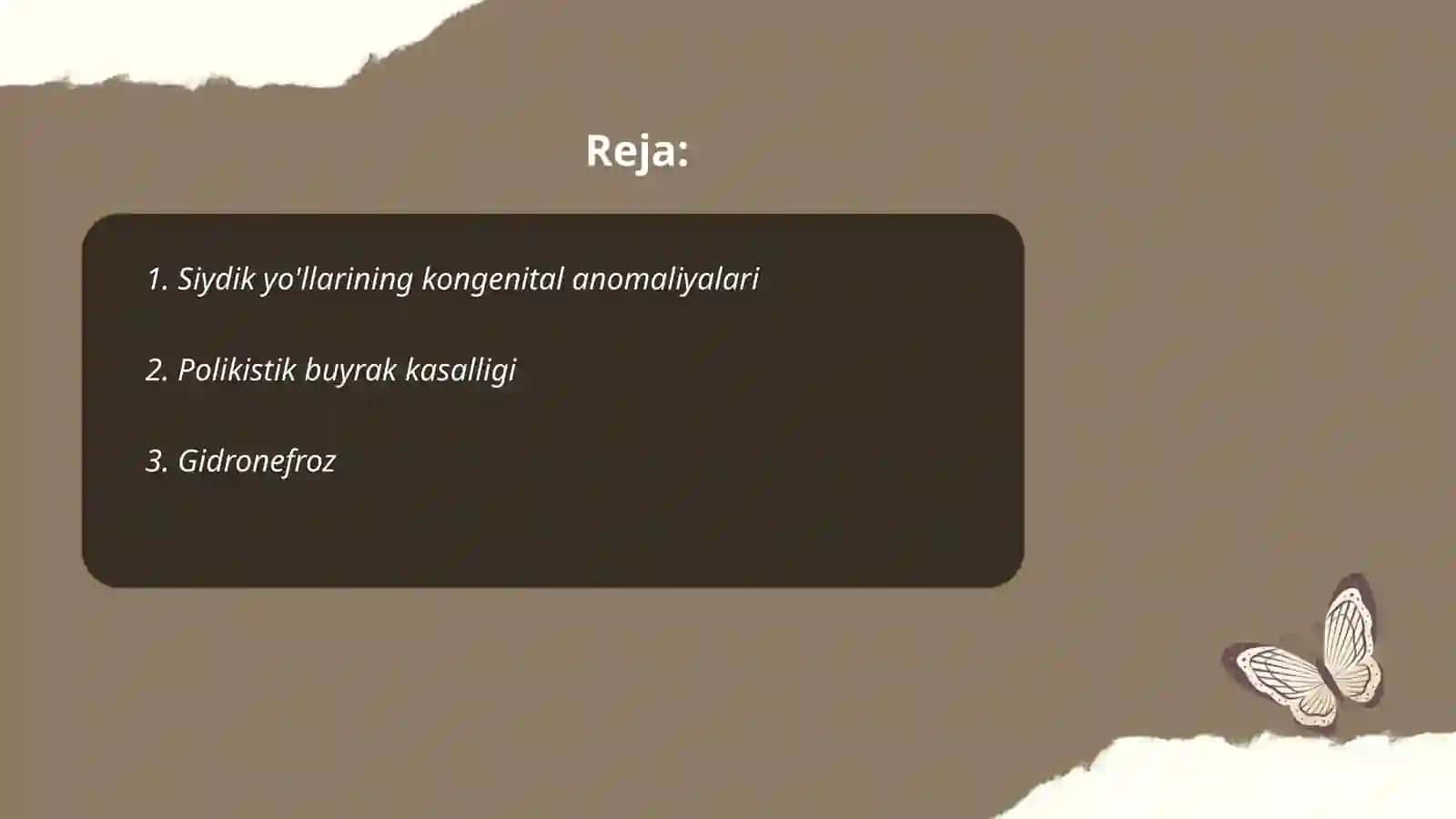 Reja:

1. Siydik yo'llarining kongenital anomaliyalari

2. Polikistik buyrak kasalligi

3. Gidronefroz